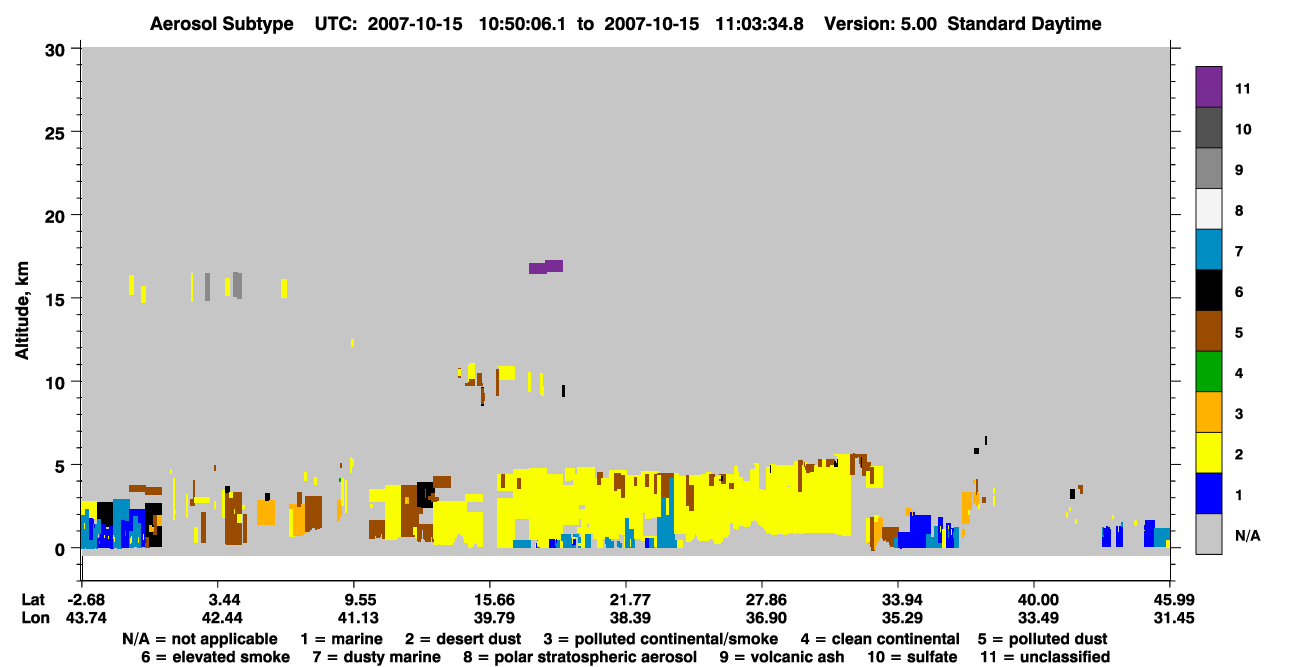 Aerosol Subtype UTC: 2007-10-15 10:50:06.1 to 2007-10-15 11:03:34.8 Version: 5.00 Standard Daytime

Altitude, km

30
25
20
15
10
5
0

11
10
9
8
7
6
5
4
3
2
1
N/A

| Lat | -2.68 | 3.44 | 9.55 | 15.66 | 21.77 | 27.86 | 33.94 | 40.00 | 45.99 |
|---|---|---|---|---|---|---|---|---|---|
| Lon | 43.74 | 42.44 | 41.13 | 39.79 | 38.39 | 36.90 | 35.29 | 33.49 | 31.45 |

N/A = not applicable 1 = marine 2 = desert dust 3 = polluted continental/smoke 4 = clean continental 5 = polluted dust
6 = elevated smoke 7 = dusty marine 8 = polar stratospheric aerosol 9 = volcanic ash 10 = sulfate 11 = unclassified